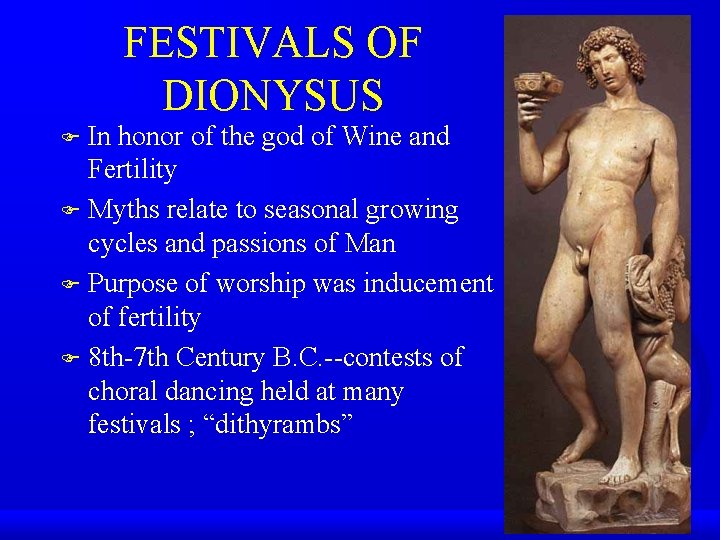 FESTIVALS OF DIONYSUS

In honor of the god of Wine and Fertility

Myths relate to seasonal growing cycles and passions of Man

Purpose of worship was inducement of fertility

8th-7th Century B.C.--contests of choral dancing held at many festivals ; “dithyrambs”